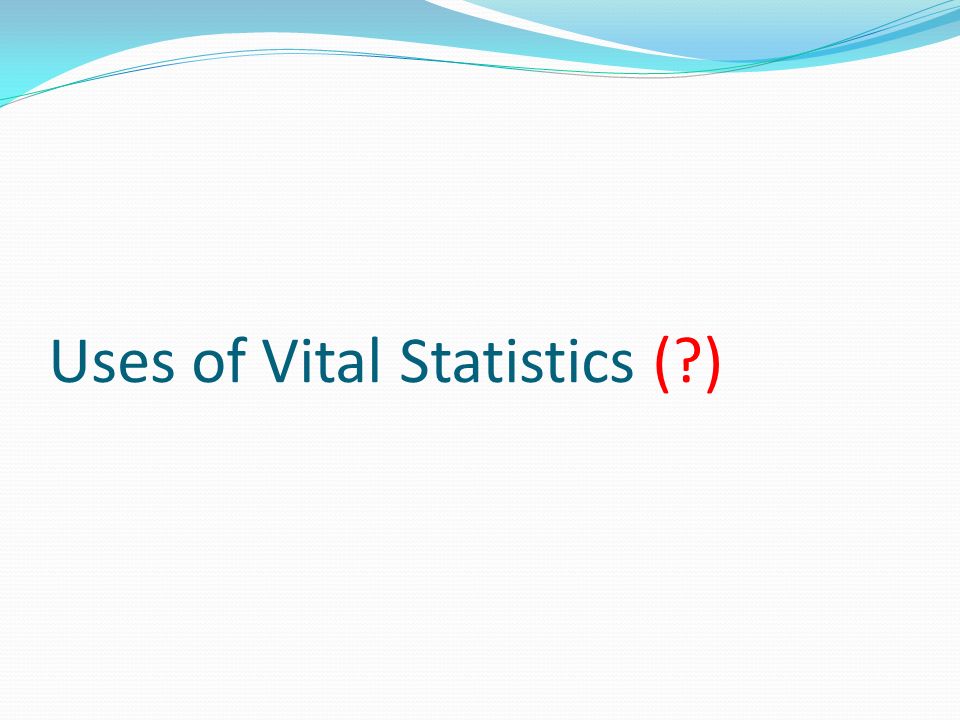 Uses of Vital Statistics (?)